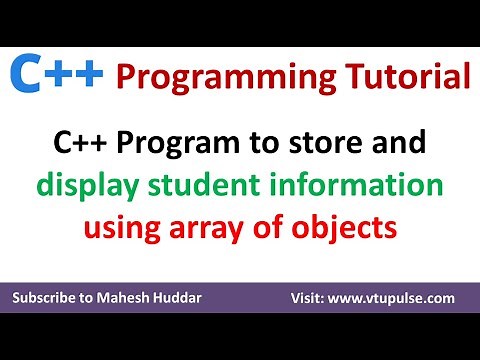 C++ Programming Tutorial

C++ Program to store and display student information using array of objects

Subscribe to Mahesh Huddar

Visit: www.vtupulse.com